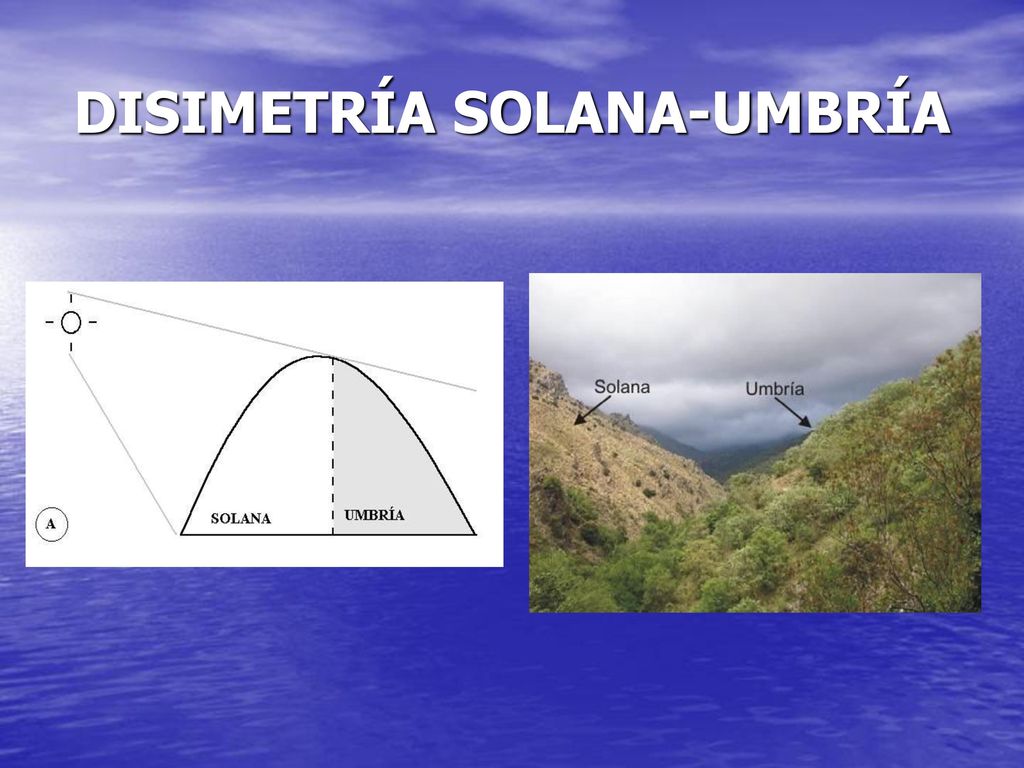 DISIMETRÍA SOLANA-UMBRÍA

A

SOLANA

UMBRÍA

Solana

Umbría